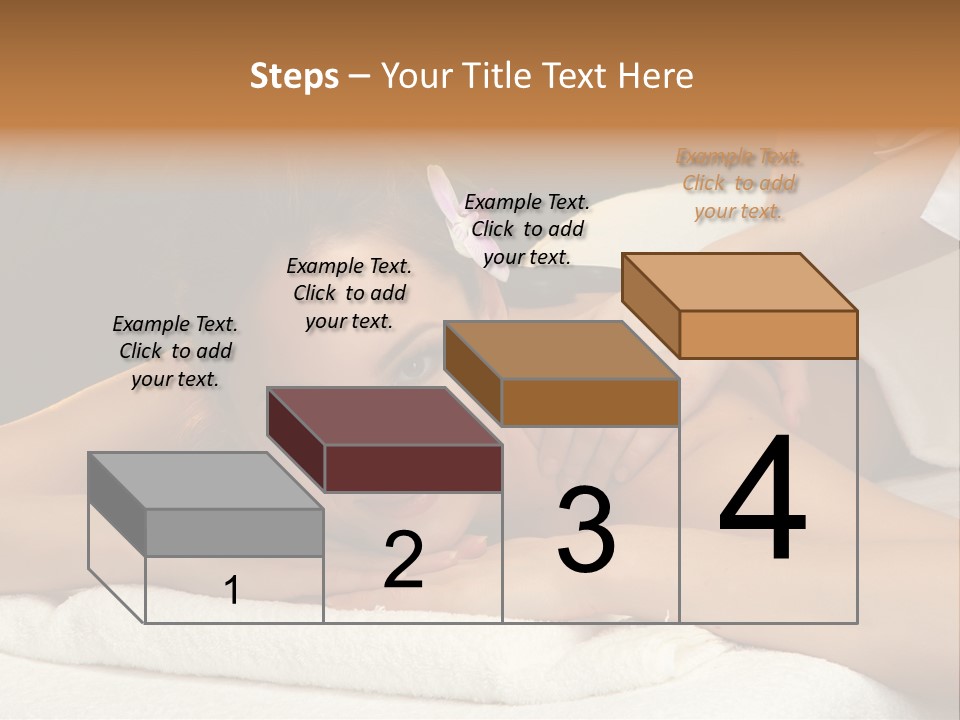 Steps – Your Title Text Here

Example Text. Click to add your text.

Example Text. Click to add your text.

Example Text. Click to add your text.

Example Text. Click to add your text.

1

2

3

4